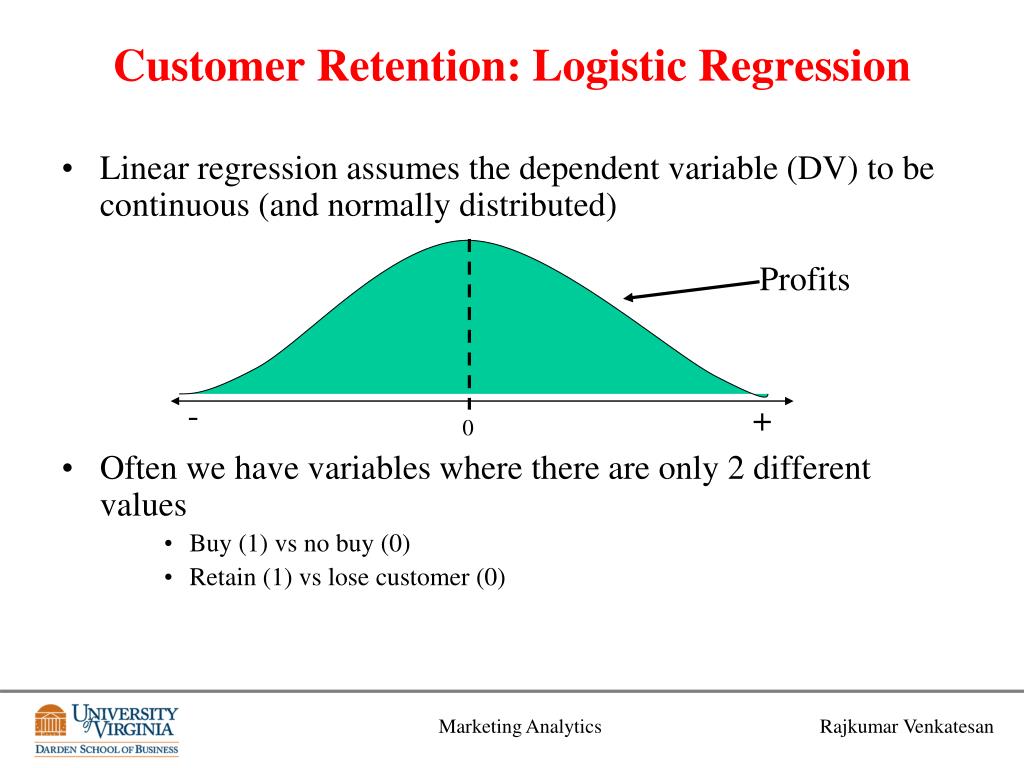 Customer Retention: Logistic Regression

• Linear regression assumes the dependent variable (DV) to be continuous (and normally distributed)

Profits

-

0

+

• Often we have variables where there are only 2 different values

• Buy (1) vs no buy (0)
• Retain (1) vs lose customer (0)

UNIVERSITY of VIRGINIA
DARDEN SCHOOL OF BUSINESS

Marketing Analytics

Rajkumar Venkatesan